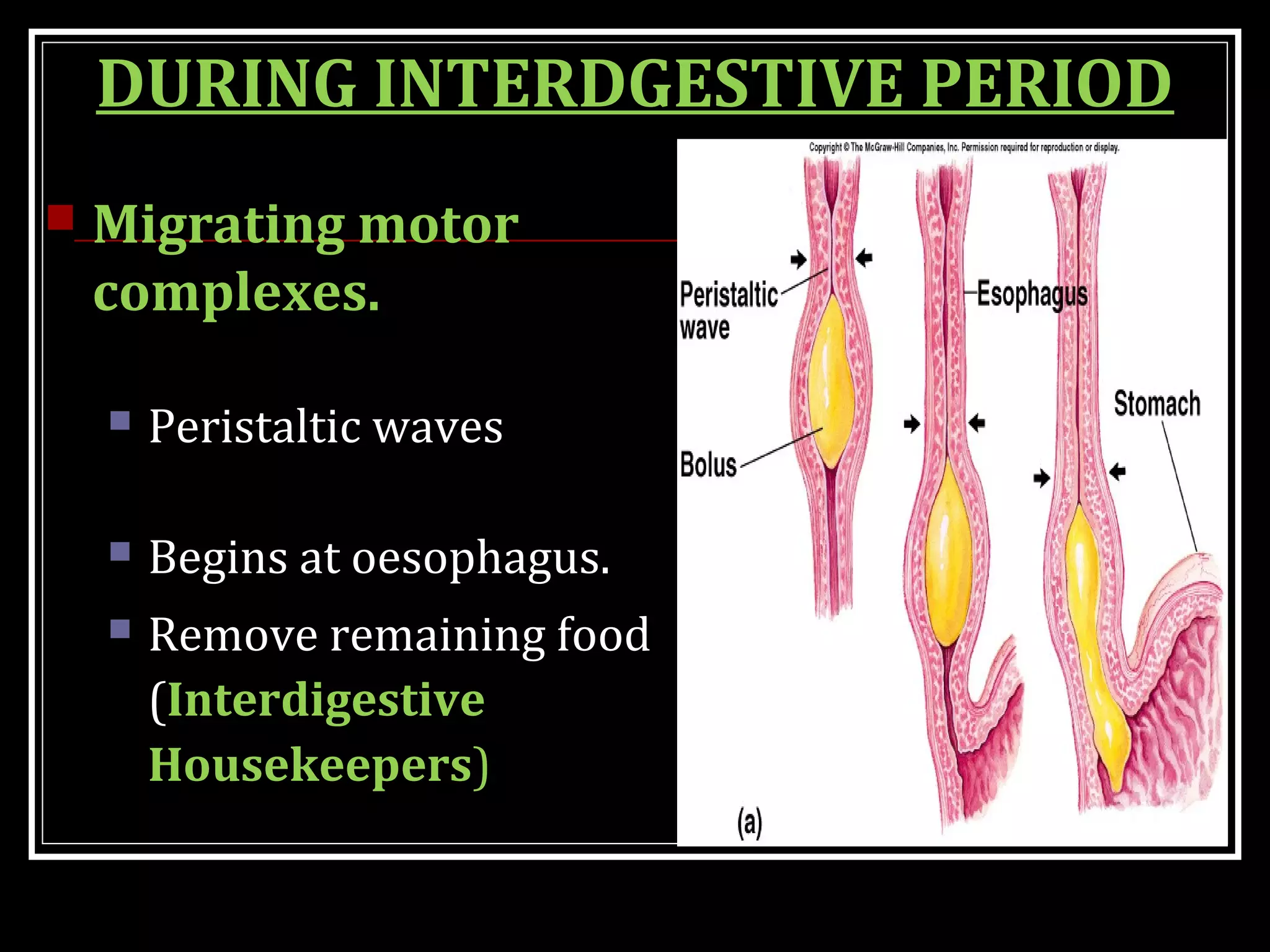 DURING INTERDGESTIVE PERIOD

Migrating motor complexes.

Peristaltic waves

Begins at oesophagus.

Remove remaining food (Interdigestive Housekeepers)

Copyright © The McGraw-Hill Companies, Inc. Permission required for reproduction or display.

Peristaltic wave

Esophagus

Stomach

Bolus

(a)